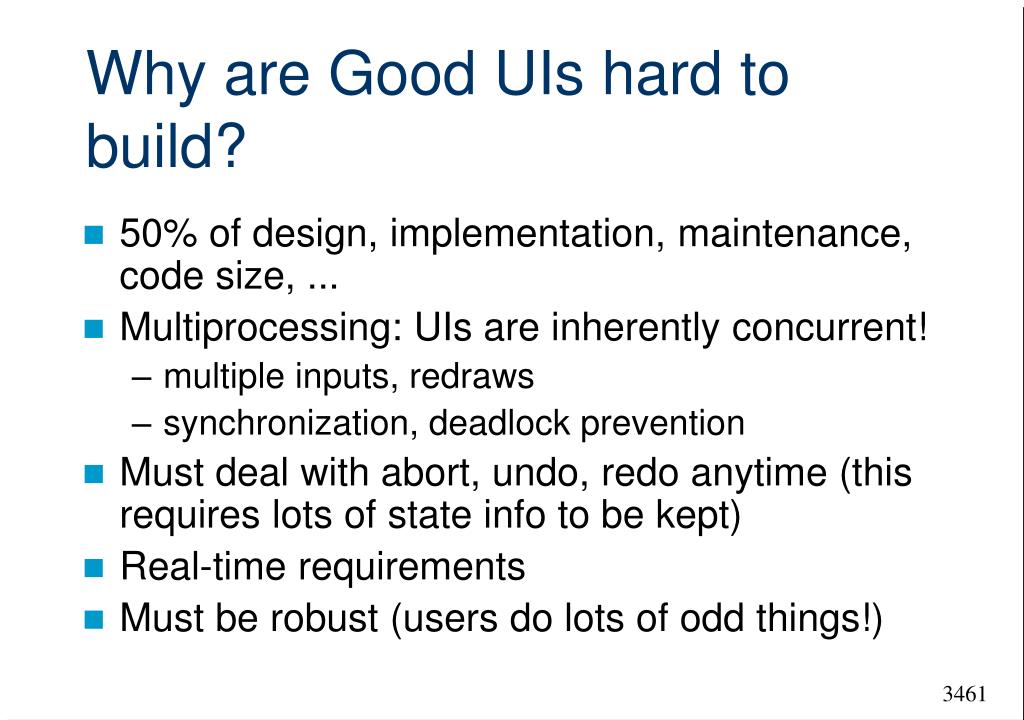 Why are Good UIs hard to build?

50% of design, implementation, maintenance, code size, ...

Multiprocessing: UIs are inherently concurrent!

– multiple inputs, redraws

– synchronization, deadlock prevention

Must deal with abort, undo, redo anytime (this requires lots of state info to be kept)

Real-time requirements

Must be robust (users do lots of odd things!)

3461